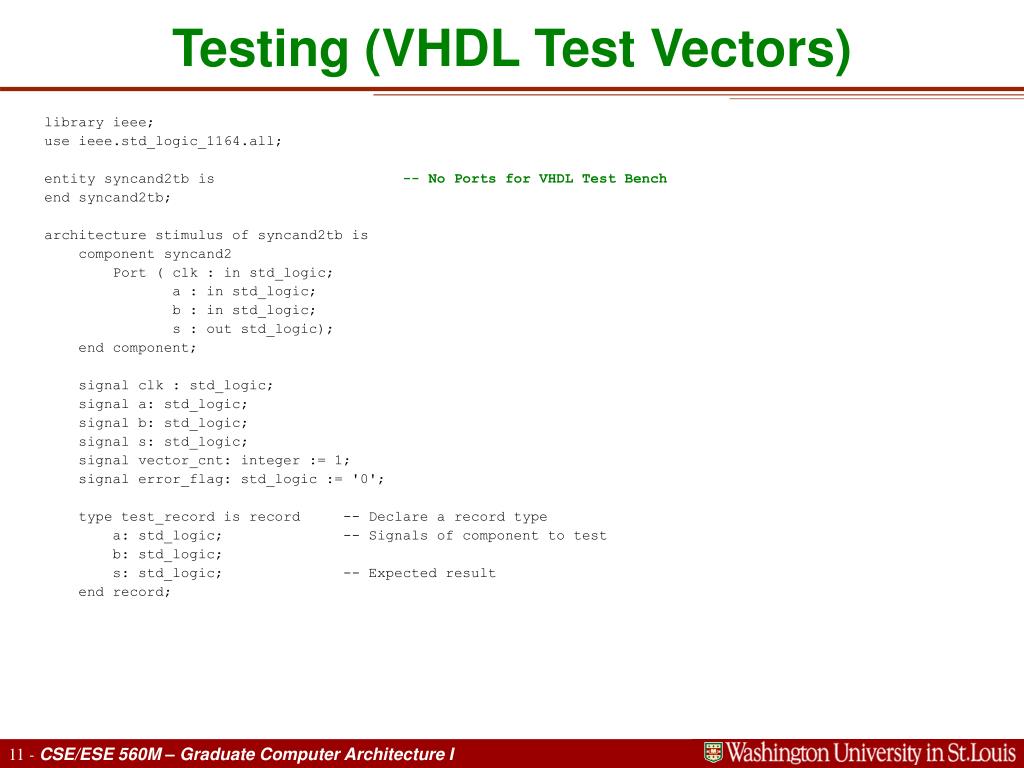 Testing (VHDL Test Vectors)

library ieee;
use ieee.std_logic_1164.all;

entity syncand2tb is -- No Ports for VHDL Test Bench
end syncand2tb;

architecture stimulus of syncand2tb is
component syncand2
Port ( clk : in std_logic;
a : in std_logic;
b : in std_logic;
s : out std_logic);
end component;

signal clk : std_logic;
signal a: std_logic;
signal b: std_logic;
signal s: std_logic;
signal vector_cnt: integer := 1;
signal error_flag: std_logic := '0';

type test_record is record -- Declare a record type
a: std_logic; -- Signals of component to test
b: std_logic;
s: std_logic; -- Expected result
end record;

11 - CSE/ESE 560M – Graduate Computer Architecture I

Washington University in St.Louis